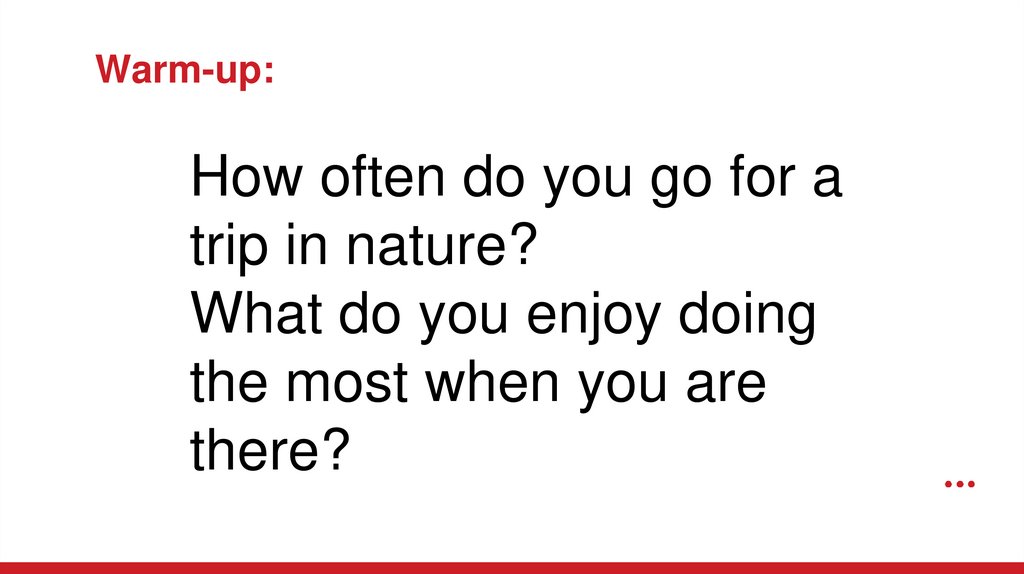 Warm-up:

How often do you go for a trip in nature?
What do you enjoy doing the most when you are there?

...